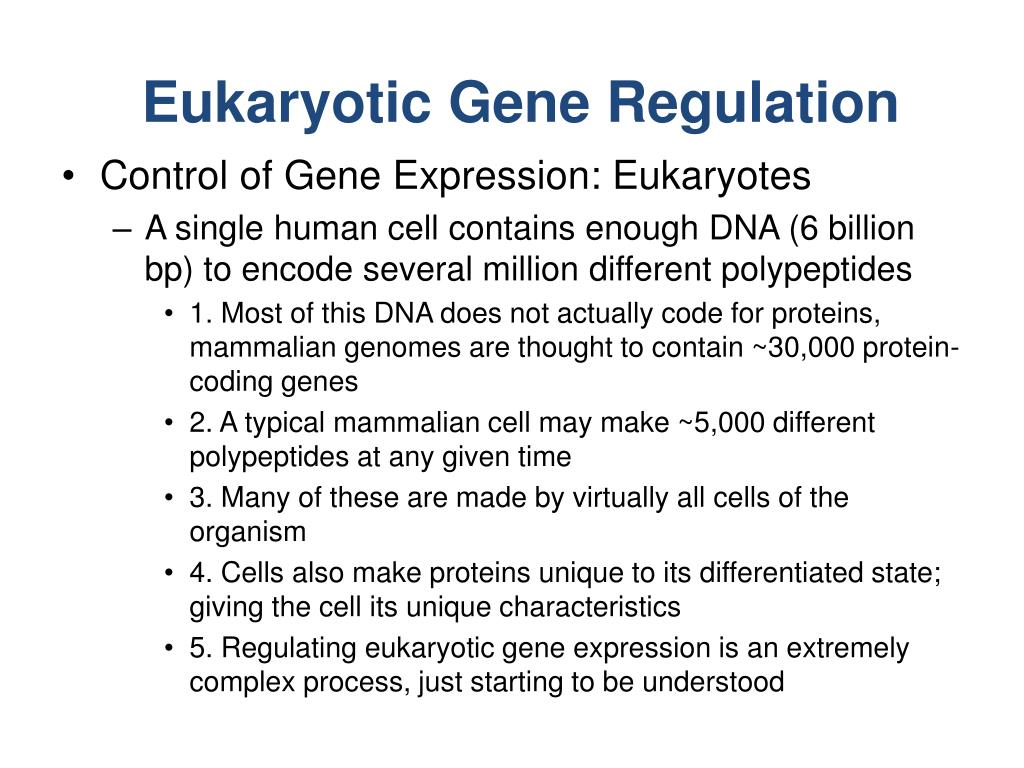 Eukaryotic Gene Regulation

• Control of Gene Expression: Eukaryotes

– A single human cell contains enough DNA (6 billion bp) to encode several million different polypeptides

• 1. Most of this DNA does not actually code for proteins, mammalian genomes are thought to contain ~30,000 protein-coding genes

• 2. A typical mammalian cell may make ~5,000 different polypeptides at any given time

• 3. Many of these are made by virtually all cells of the organism

• 4. Cells also make proteins unique to its differentiated state; giving the cell its unique characteristics

• 5. Regulating eukaryotic gene expression is an extremely complex process, just starting to be understood